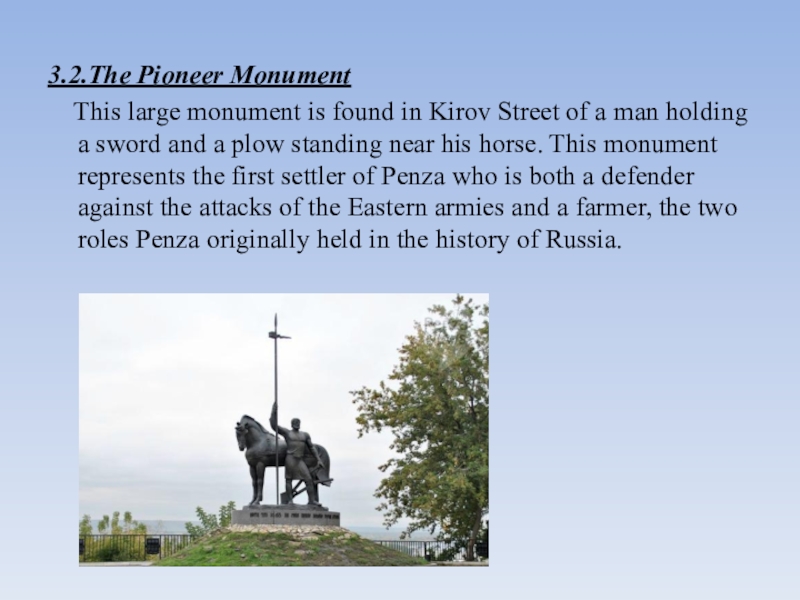 3.2.The Pioneer Monument

This large monument is found in Kirov Street of a man holding a sword and a plow standing near his horse. This monument represents the first settler of Penza who is both a defender against the attacks of the Eastern armies and a farmer, the two roles Penza originally held in the history of Russia.